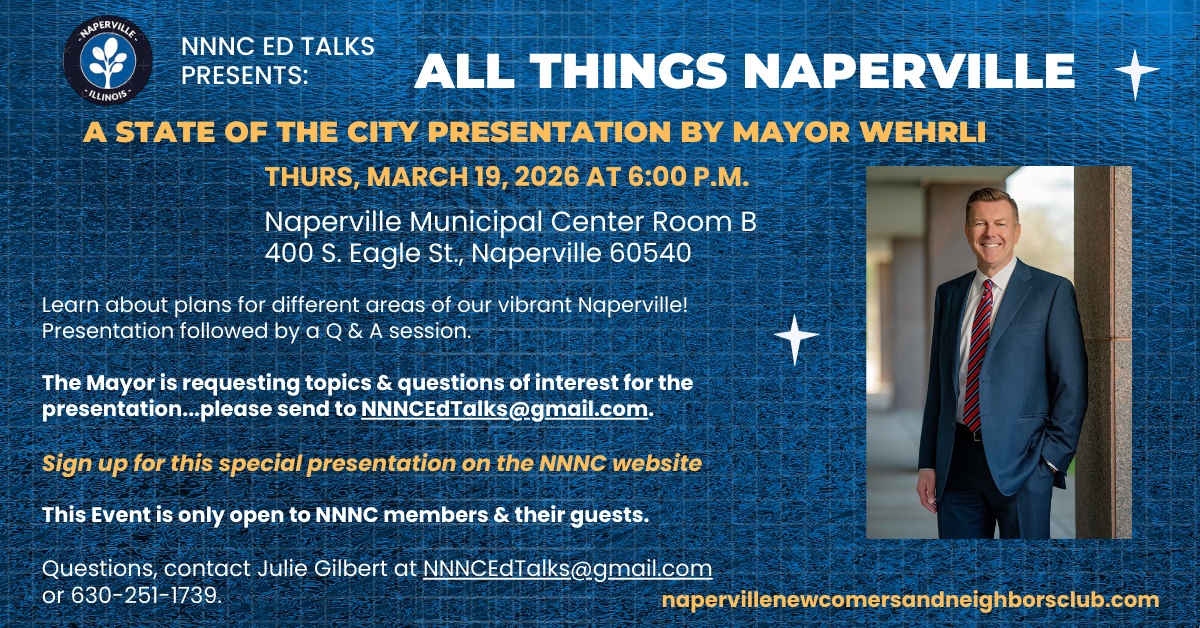 NAPERVILLE ILLINOIS

NNNC ED TALKS PRESENTS:

ALL THINGS NAPERVILLE

A STATE OF THE CITY PRESENTATION BY MAYOR WEHRLI

THURS, MARCH 19, 2026 AT 6:00 P.M.

Naperville Municipal Center Room B
400 S. Eagle St., Naperville 60540

Learn about plans for different areas of our vibrant Naperville! Presentation followed by a Q & A session.

The Mayor is requesting topics & questions of interest for the presentation...please send to NNNCEdTalks@gmail.com.

Sign up for this special presentation on the NNNC website

This Event is only open to NNNC members & their guests.

Questions, contact Julie Gilbert at NNNCEdTalks@gmail.com or 630-251-1739.

napervillenewcomersandneighborsclub.com